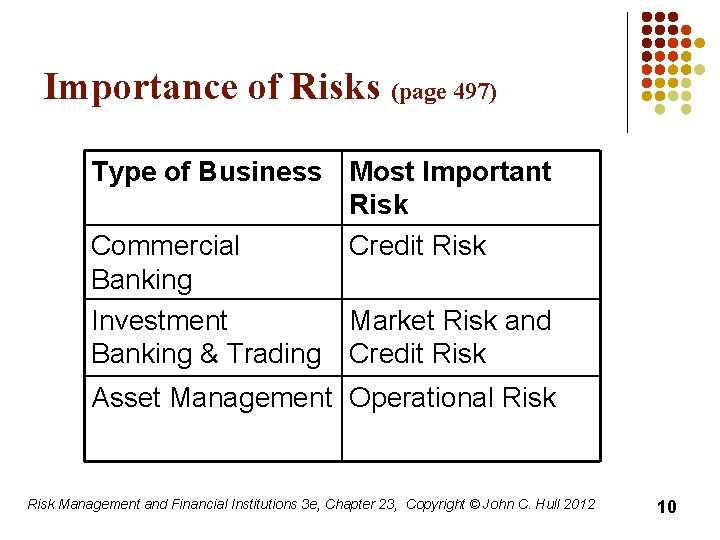 Importance of Risks (page 497)

| Type of Business | Most Important Risk |
|---|---|
| Commercial Banking | Credit Risk |
| Investment Banking & Trading | Market Risk and Credit Risk |
| Asset Management | Operational Risk |

Risk Management and Financial Institutions 3e, Chapter 23, Copyright © John C. Hull 2012

10